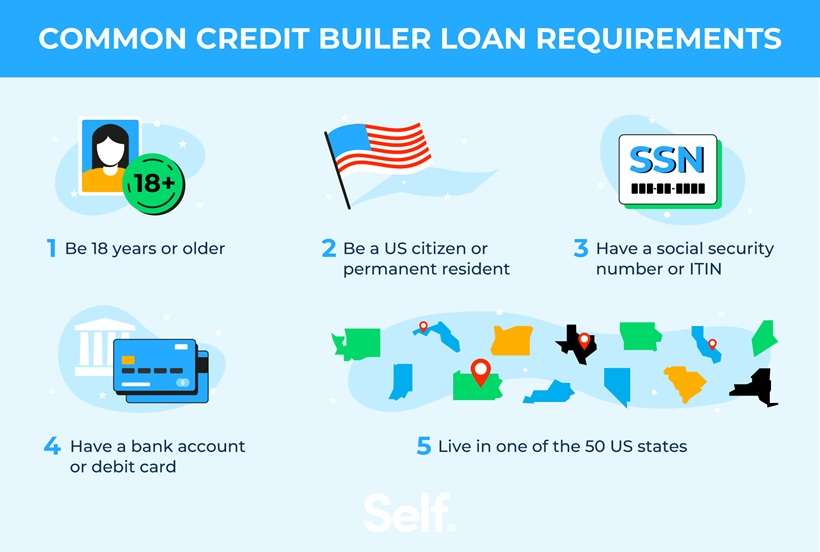 COMMON CREDIT BUILER LOAN REQUIREMENTS

18+

1 Be 18 years or older

2 Be a US citizen or permanent resident

SSN

3 Have a social security number or ITIN

4 Have a bank account or debit card

5 Live in one of the 50 US states

Self.